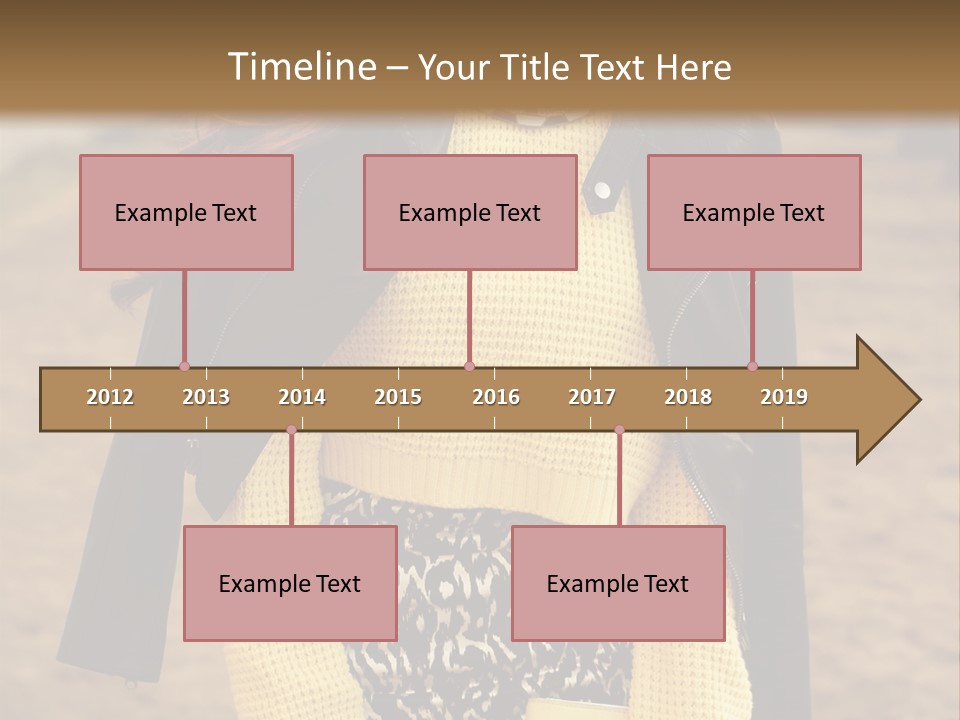 Timeline – Your Title Text Here

Example Text

Example Text

Example Text

2012 2013 2014 2015 2016 2017 2018 2019

Example Text

Example Text